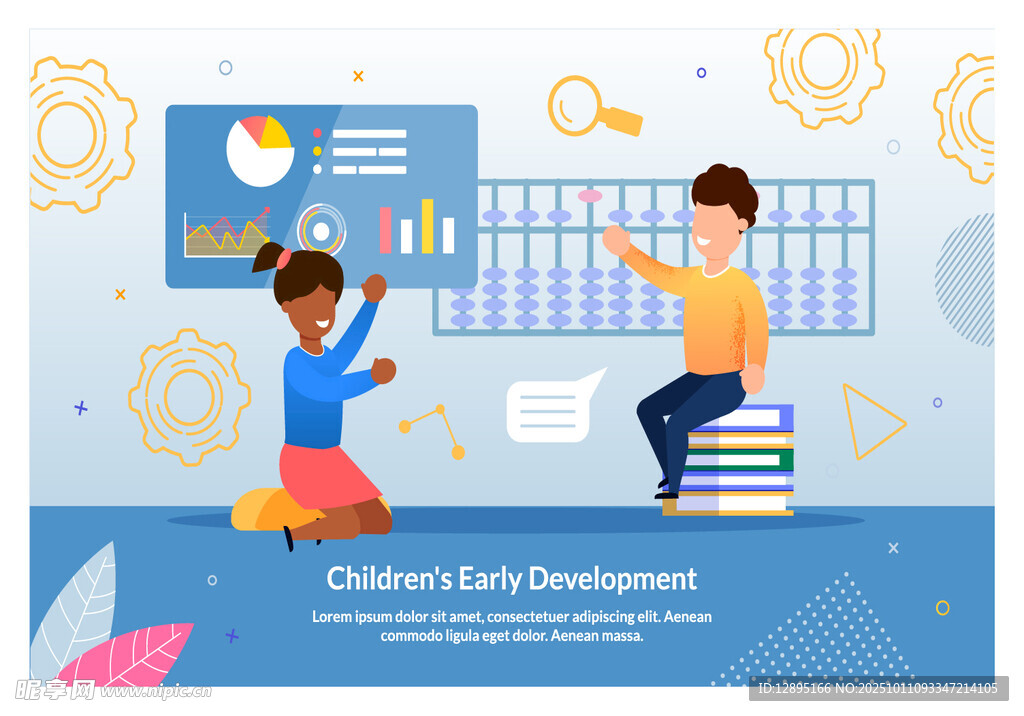 Children's Early Development

Lorem ipsum dolor sit amet, consectetuer adipiscing elit. Aenean commodo ligula eget dolor. Aenean massa.

昵享网 www.nipic.cn

ID:12895166 NO:20251011093347214105